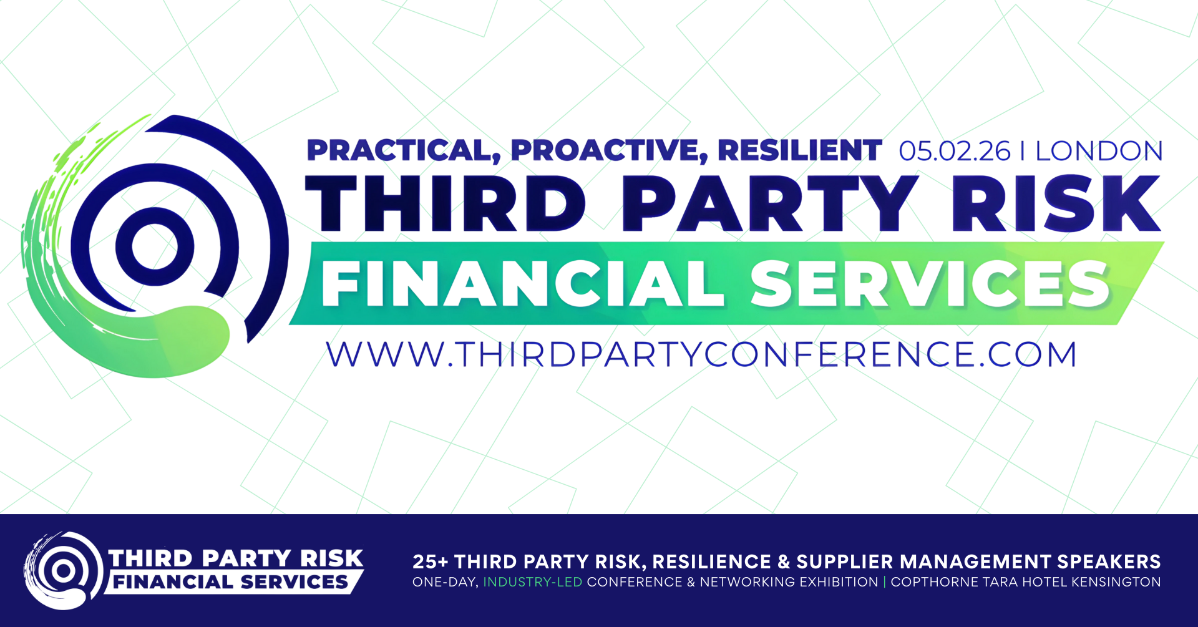 PRACTICAL, PROACTIVE, RESILIENT 05.02.26 I LONDON

THIRD PARTY RISK

FINANCIAL SERVICES

WWW.THIRDPARTYCONFERENCE.COM

THIRD PARTY RISK
FINANCIAL SERVICES

25+ THIRD PARTY RISK, RESILIENCE & SUPPLIER MANAGEMENT SPEAKERS

ONE-DAY, INDUSTRY-LED CONFERENCE & NETWORKING EXHIBITION | COPTHORNE TARA HOTEL KENSINGTON